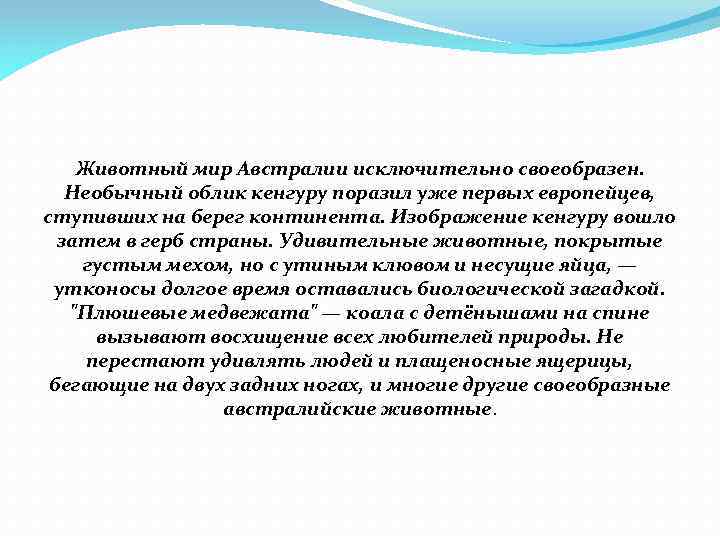 Животный мир Австралии исключительно своеобразен. Необычный облик кенгуру поразил уже первых европейцев, ступивших на берег континента. Изображение кенгуру вошло затем в герб страны. Удивительные животные, покрытые густым мехом, но с утиным клювом и несущие яйца, — утконосы долгое время оставались биологической загадкой. "Плюшевые медвежата" — коала с детёнышами на спине вызывают восхищение всех любителей природы. Не перестают удивлять людей и плащеносные ящерицы, бегающие на двух задних ногах, и многие другие своеобразные австралийские животные.